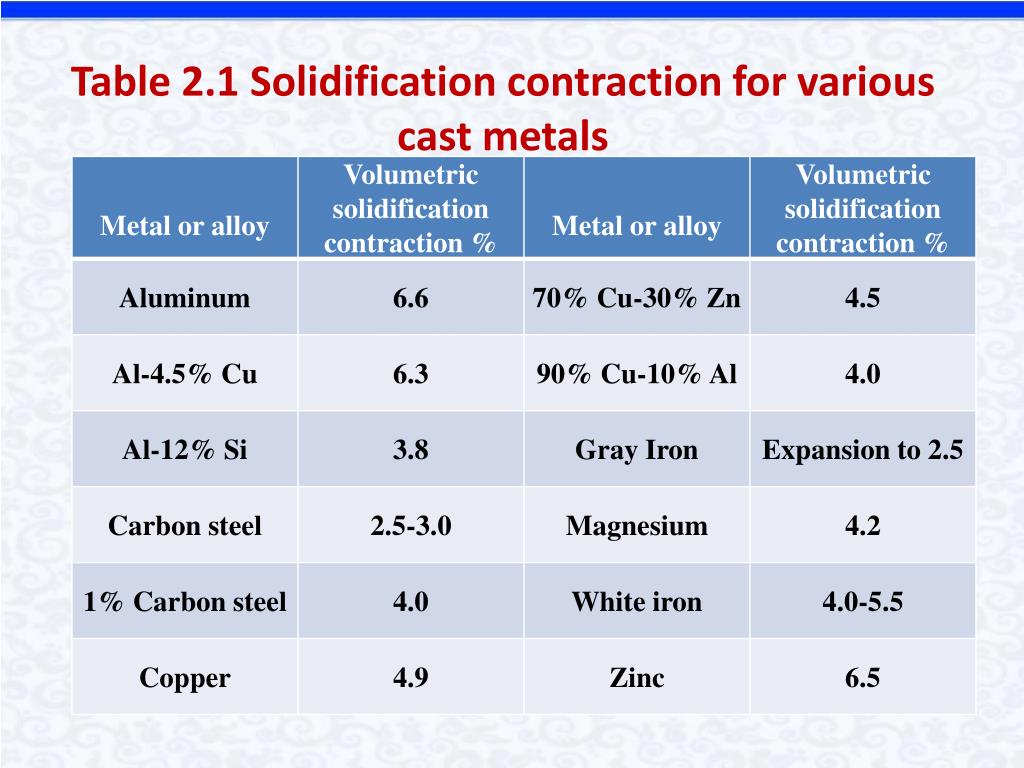 Table 2.1 Solidification contraction for various cast metals

| Metal or alloy | Volumetric solidification contraction % | Metal or alloy | Volumetric solidification contraction % |
|---|---|---|---|
| Aluminum | 6.6 | 70% Cu-30% Zn | 4.5 |
| Al-4.5% Cu | 6.3 | 90% Cu-10% Al | 4.0 |
| Al-12% Si | 3.8 | Gray Iron | Expansion to 2.5 |
| Carbon steel | 2.5-3.0 | Magnesium | 4.2 |
| 1% Carbon steel | 4.0 | White iron | 4.0-5.5 |
| Copper | 4.9 | Zinc | 6.5 |